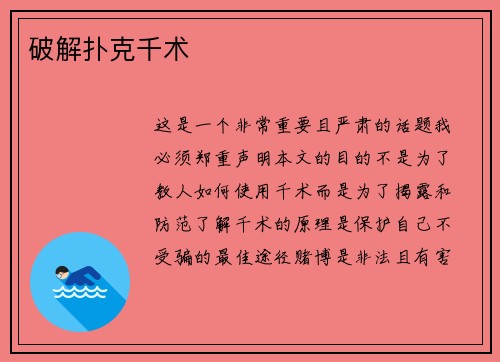 破解扑克千术

这是一个非常重要且严肃的话题我必须郑重声明本文的目的不是为了教人如何使用千术而是为了揭露和防范了解千术的原理是保护自己不受骗的最佳途径赌博是非法且有害